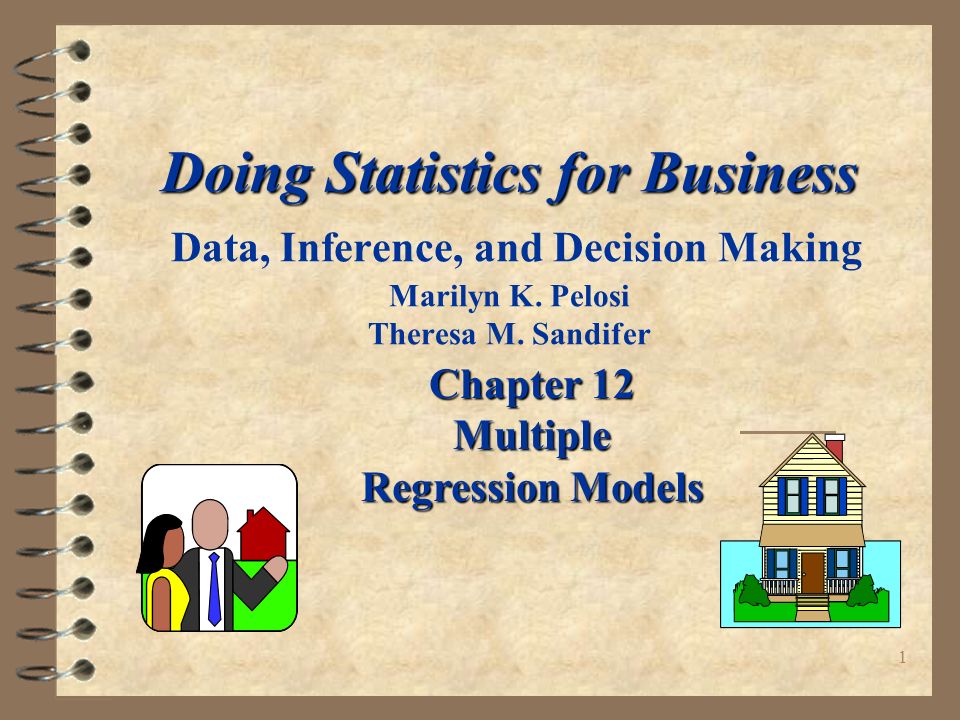 Doing Statistics for Business

Data, Inference, and Decision Making

Marilyn K. Pelosi
Theresa M. Sandifer

Chapter 12
Multiple
Regression Models

1